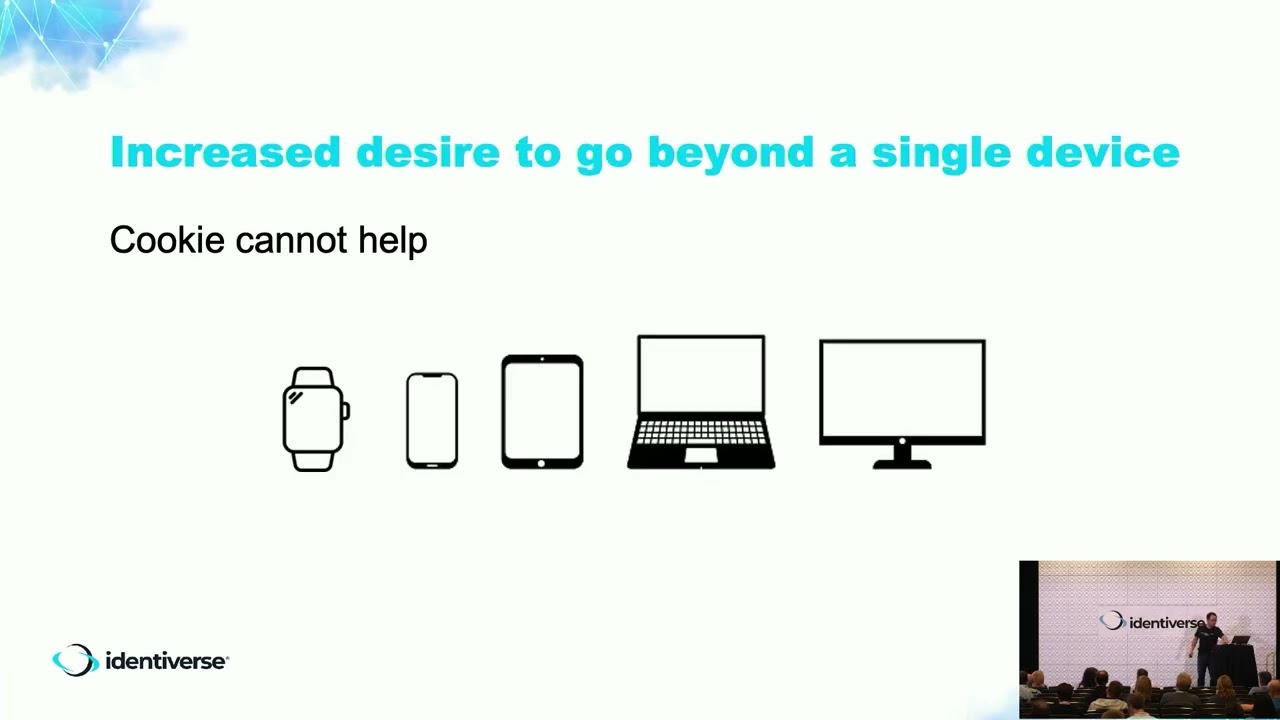 Increased desire to go beyond a single device

Cookie cannot help

identiverse

identiverse